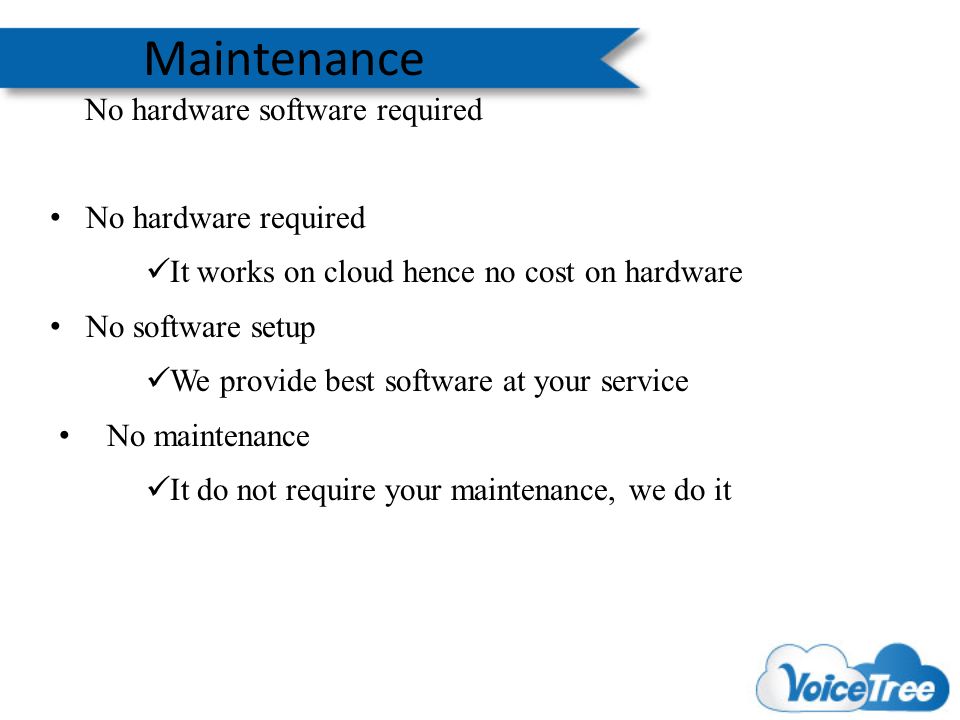 Maintenance

No hardware software required

• No hardware required

✓It works on cloud hence no cost on hardware

• No software setup

✓We provide best software at your service

• No maintenance

✓It do not require your maintenance, we do it

VoiceTree